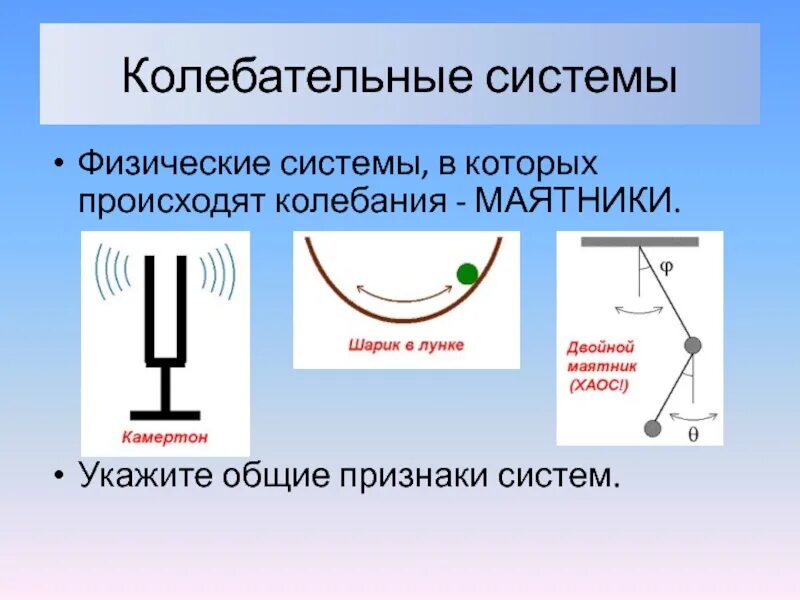 Колебательные системы

• Физические системы, в которых происходят колебания - МАЯТНИКИ.

Камертон

Шарик в лунке

$\varphi$

Двойной маятник (ХАОС!)

$\theta$

• Укажите общие признаки систем.